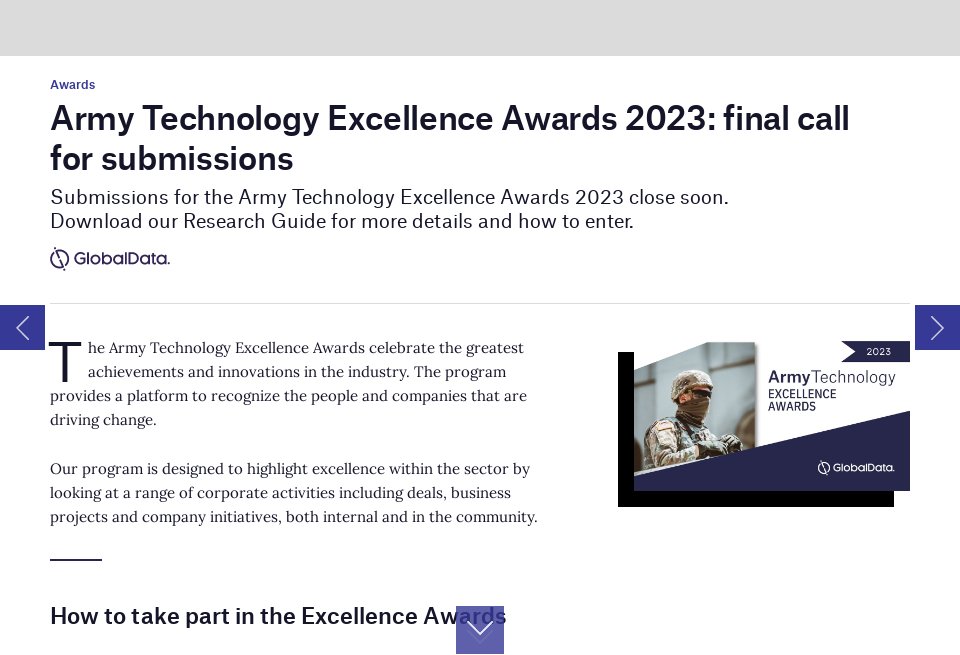 Awards

Army Technology Excellence Awards 2023: final call for submissions

Submissions for the Army Technology Excellence Awards 2023 close soon. Download our Research Guide for more details and how to enter.

GlobalData.

The Army Technology Excellence Awards celebrate the greatest achievements and innovations in the industry. The program provides a platform to recognize the people and companies that are driving change.

Our program is designed to highlight excellence within the sector by looking at a range of corporate activities including deals, business projects and company initiatives, both internal and in the community.

2023
ArmyTechnology
EXCELLENCE
AWARDS
GlobalData.

How to take part in the Excellence Awards